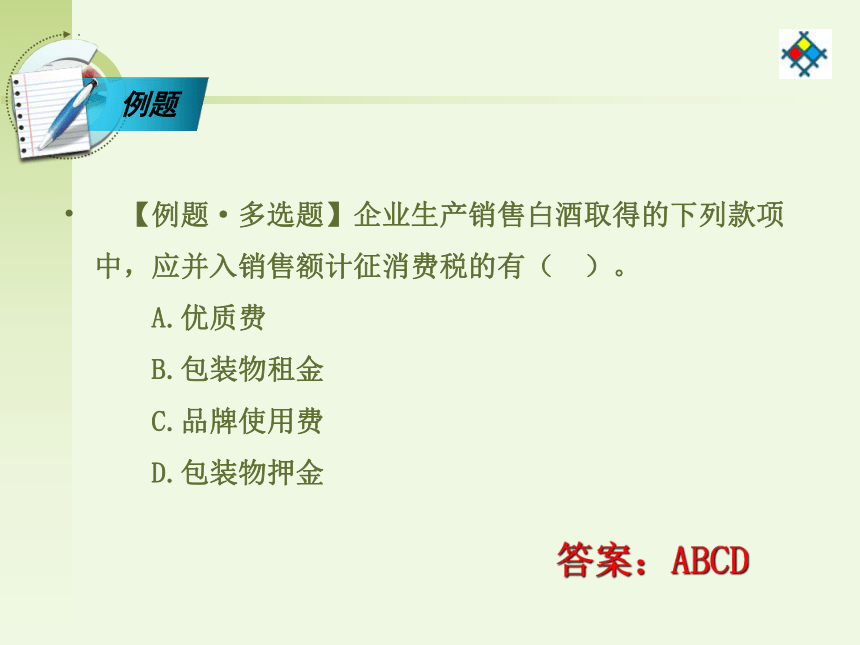 例题

• 【例题·多选题】企业生产销售白酒取得的下列款项中，应并入销售额计征消费税的有（ ）。

A.优质费

B.包装物租金

C.品牌使用费

D.包装物押金

答案：ABCD